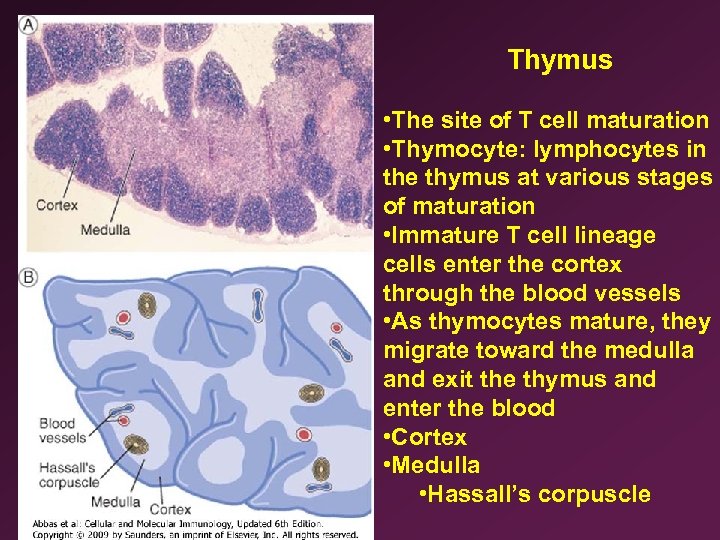 A

Cortex

Medulla

B

Blood vessels

Hassall's corpuscle

Medulla

Cortex

Abbas et al: Cellular and Molecular Immunology, Updated 6th Edition. Copyright © 2009 by Saunders, an imprint of Elsevier, Inc. All rights reserved.

Thymus

•The site of T cell maturation
•Thymocyte: lymphocytes in the thymus at various stages of maturation
•Immature T cell lineage cells enter the cortex through the blood vessels
•As thymocytes mature, they migrate toward the medulla and exit the thymus and enter the blood
•Cortex
•Medulla
•Hassall's corpuscle